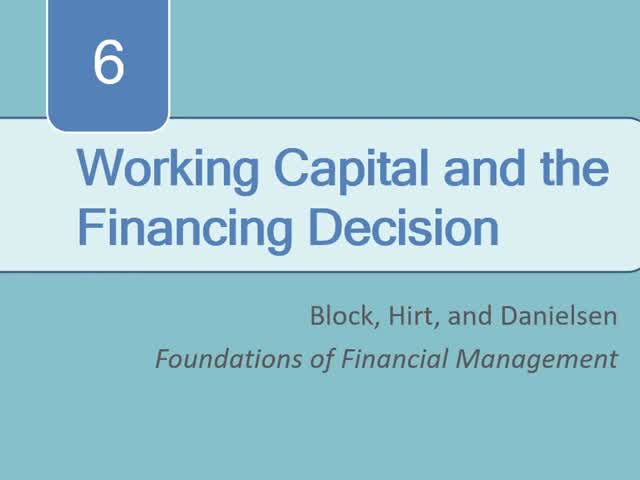 6

Working Capital and the Financing Decision

Block, Hirt, and Danielsen

Foundations of Financial Management